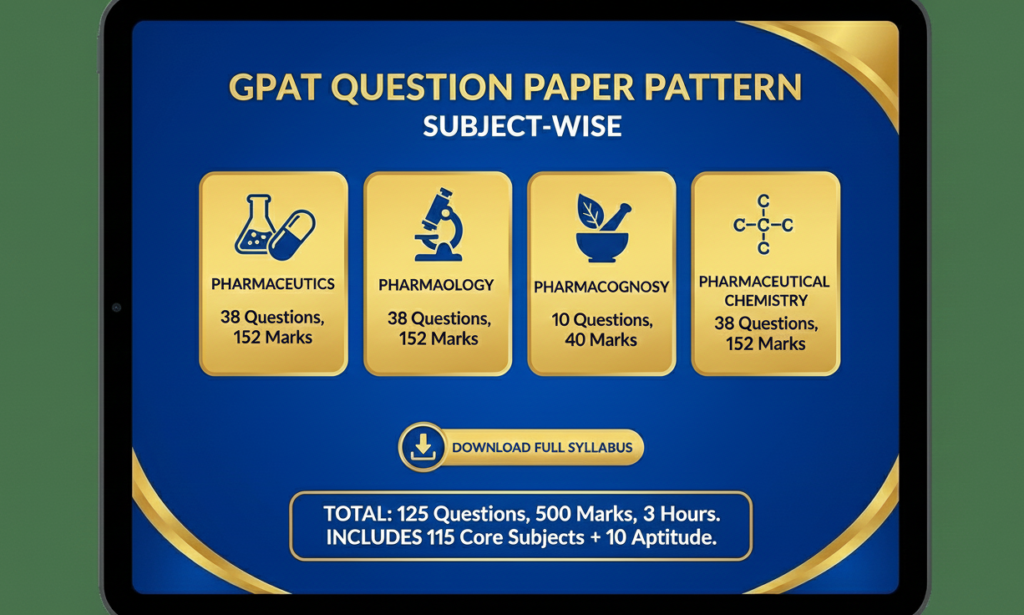 GPAT QUESTION PAPER PATTERN
SUBJECT-WISE

PHARMACEUTICS
38 Questions, 152 Marks

PHARMAOLOGY
38 Questions, 152 Marks

PHARMACOGNOSY
10 Questions, 40 Marks

C
C–C–C
C

PHARMACEUTICAL CHEMISTRY
38 Questions, 152 Marks

DOWNLOAD FULL SYLLABUS

TOTAL: 125 Questions, 500 Marks, 3 Hours.
INCLUDES 115 Core Subjects + 10 Aptitude.